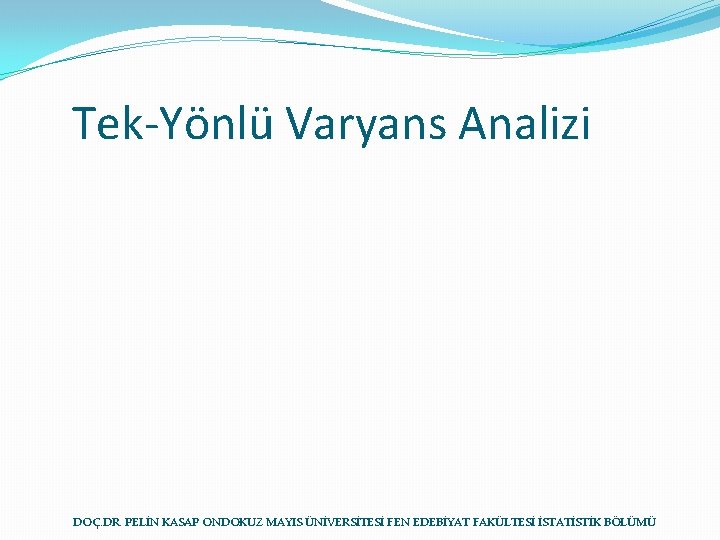 Tek-Yönlü Varyans Analizi

DOÇ.DR. PELİN KASAP ONDOKUZ MAYIS ÜNİVERSİTESİ FEN EDEBİYAT FAKÜLTESİ İSTATİSTİK BÖLÜMÜ